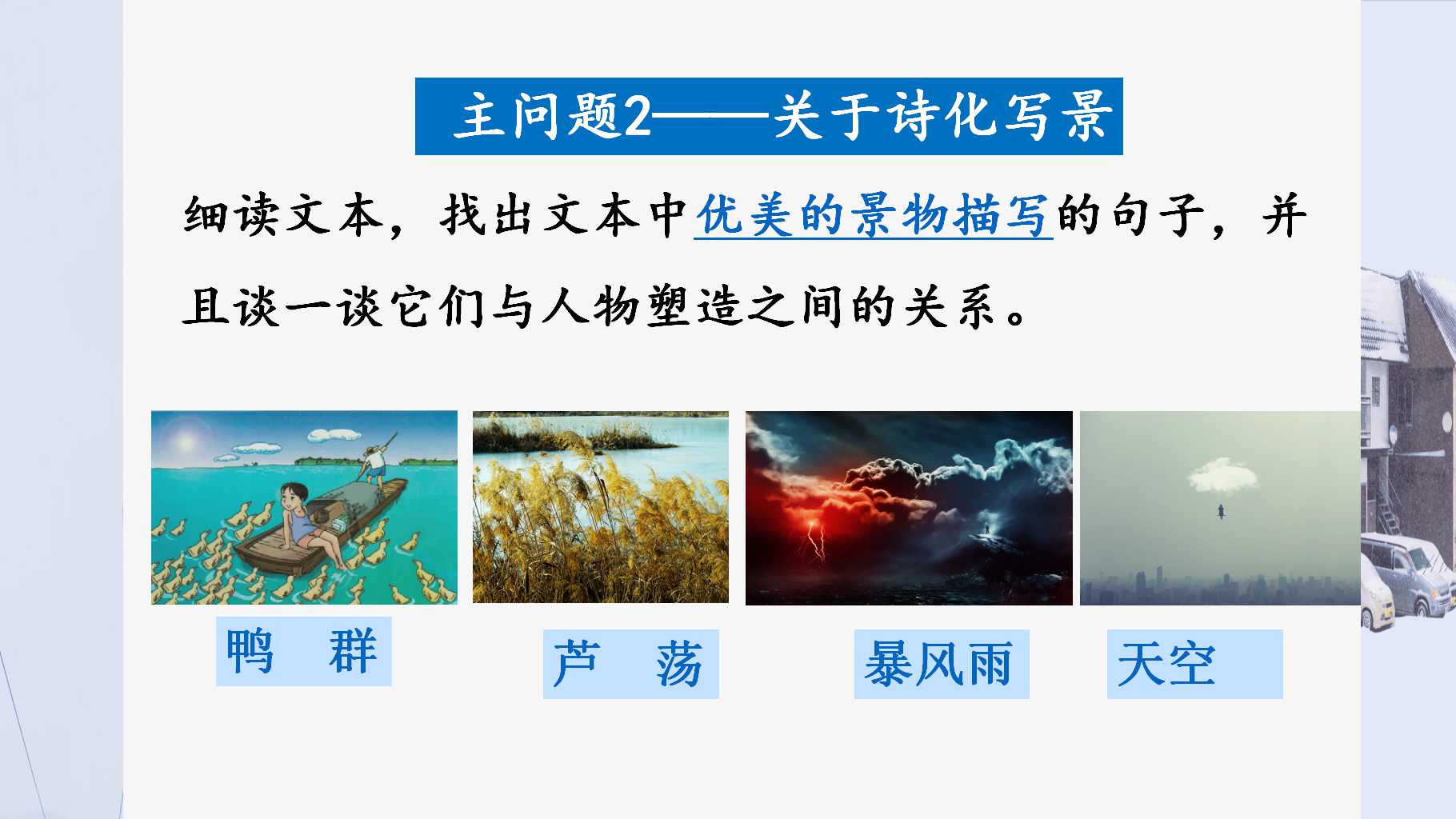 主问题2——关于诗化写景

细读文本，找出文本中优美的景物描写的句子，并且谈一谈它们与人物塑造之间的关系。

鸭　群

芦　荡

暴风雨

天空